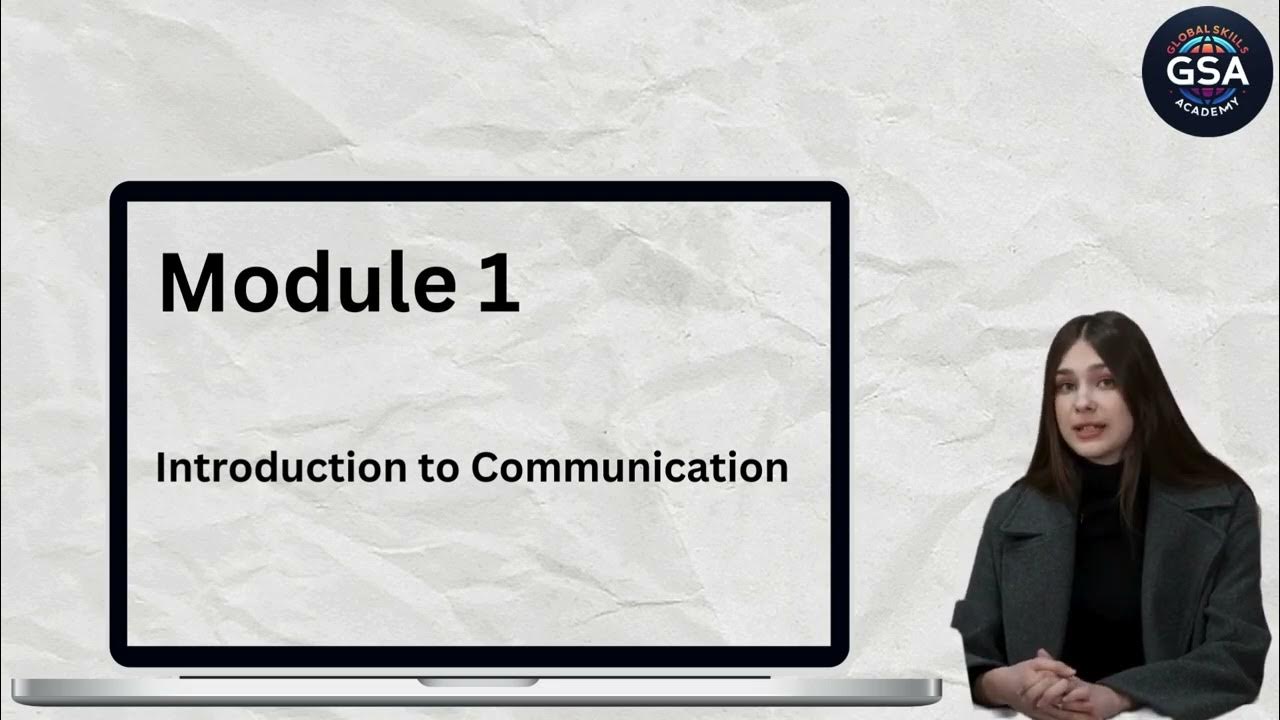 GLOBAL SKILLS
GSA
ACADEMY

Module 1

Introduction to Communication